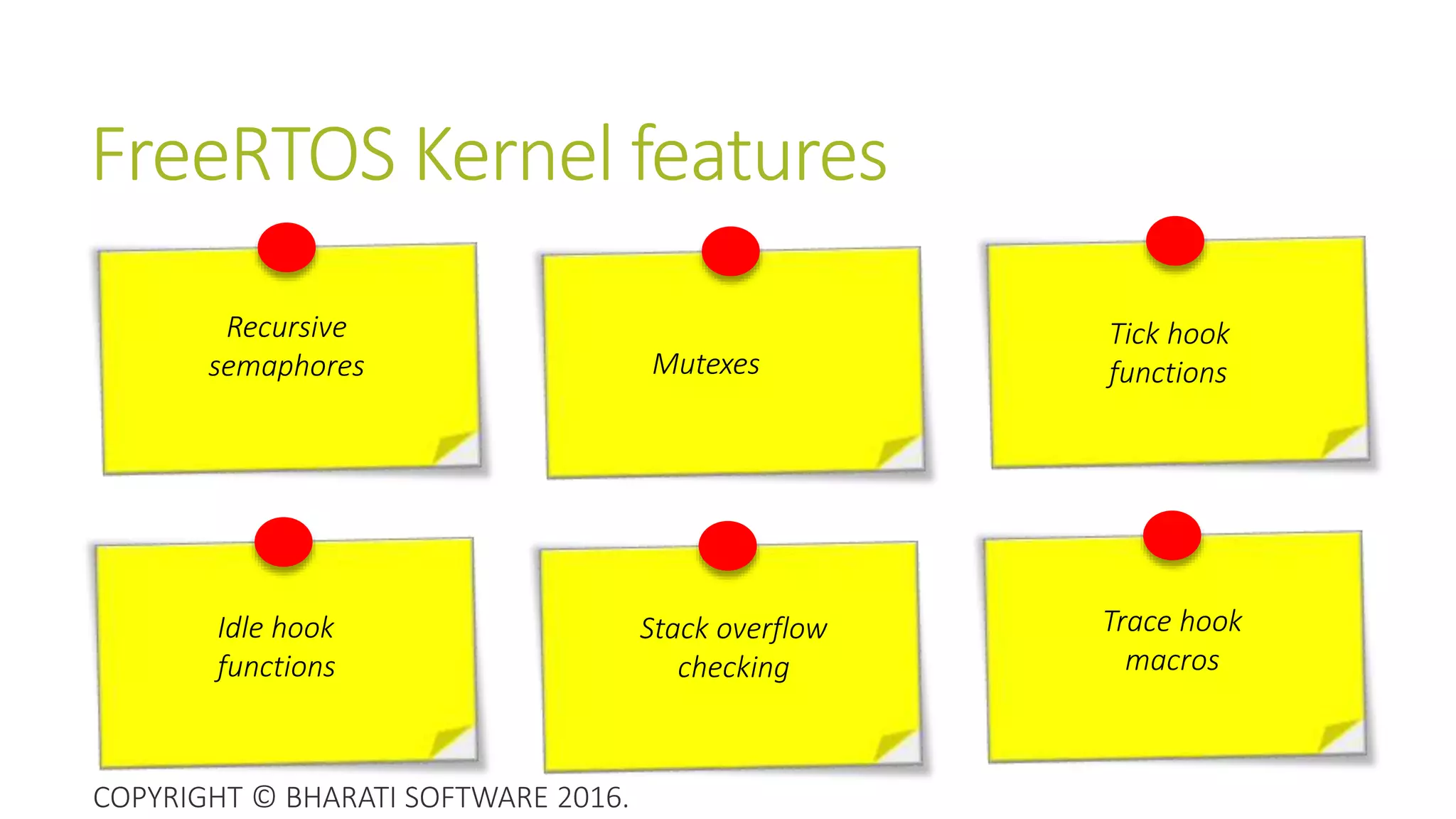 FreeRTOS Kernel features

Recursive semaphores

Mutexes

Tick hook functions

Idle hook functions

Stack overflow checking

Trace hook macros

COPYRIGHT © BHARATI SOFTWARE 2016.